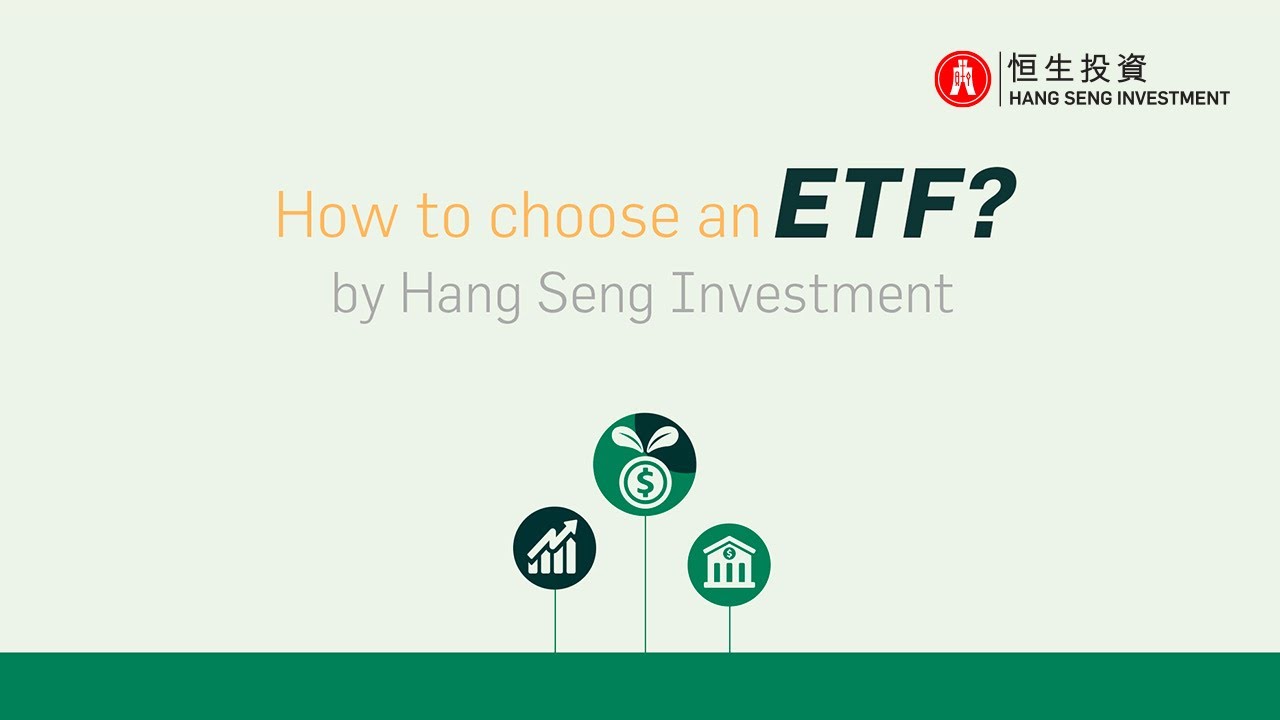 恒生投資
HANG SENG INVESTMENT

How to choose an ETF?
by Hang Seng Investment